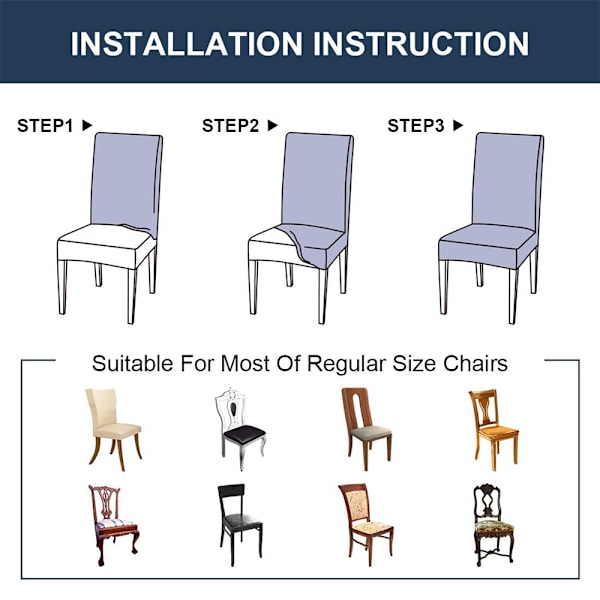 INSTALLATION INSTRUCTION

STEP1 ▶

STEP2 ▶

STEP3 ▶

Suitable For Most Of Regular Size Chairs